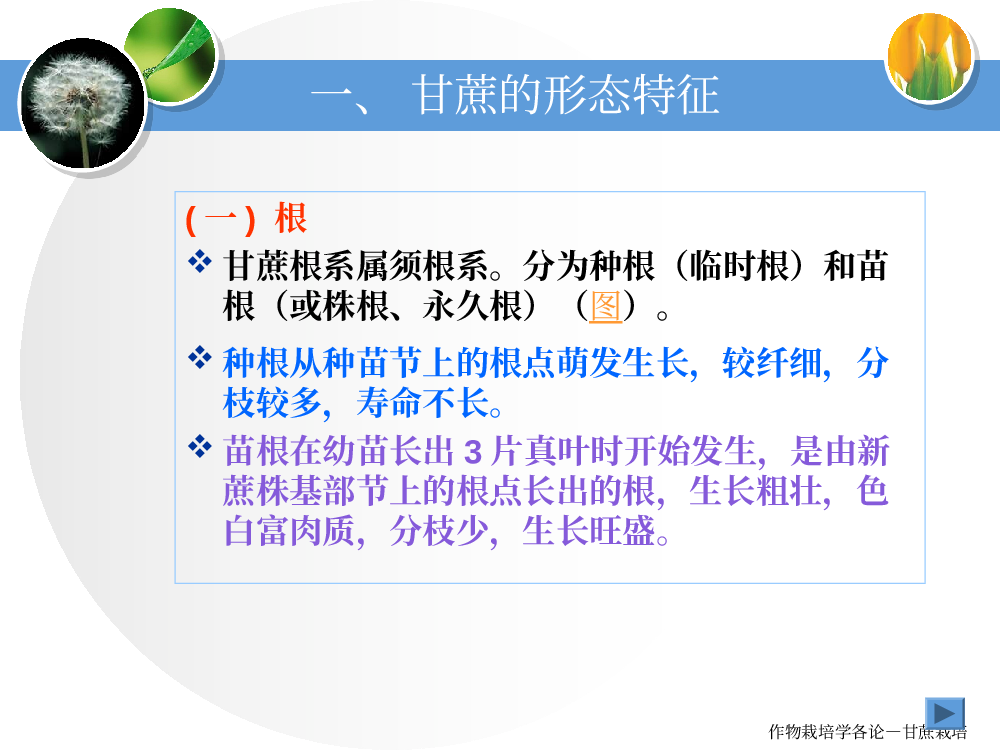 一、 甘蔗的形态特征

(一) 根

❖ 甘蔗根系属须根系。分为种根（临时根）和苗根（或株根、永久根）（图）。

❖ 种根从种苗节上的根点萌发生长，较纤细，分枝较多，寿命不长。

❖ 苗根在幼苗长出 3 片真叶时开始发生，是由新蔗株基部节上的根点长出的根，生长粗壮，色白富肉质，分枝少，生长旺盛。

作物栽培学各论—甘蔗栽培